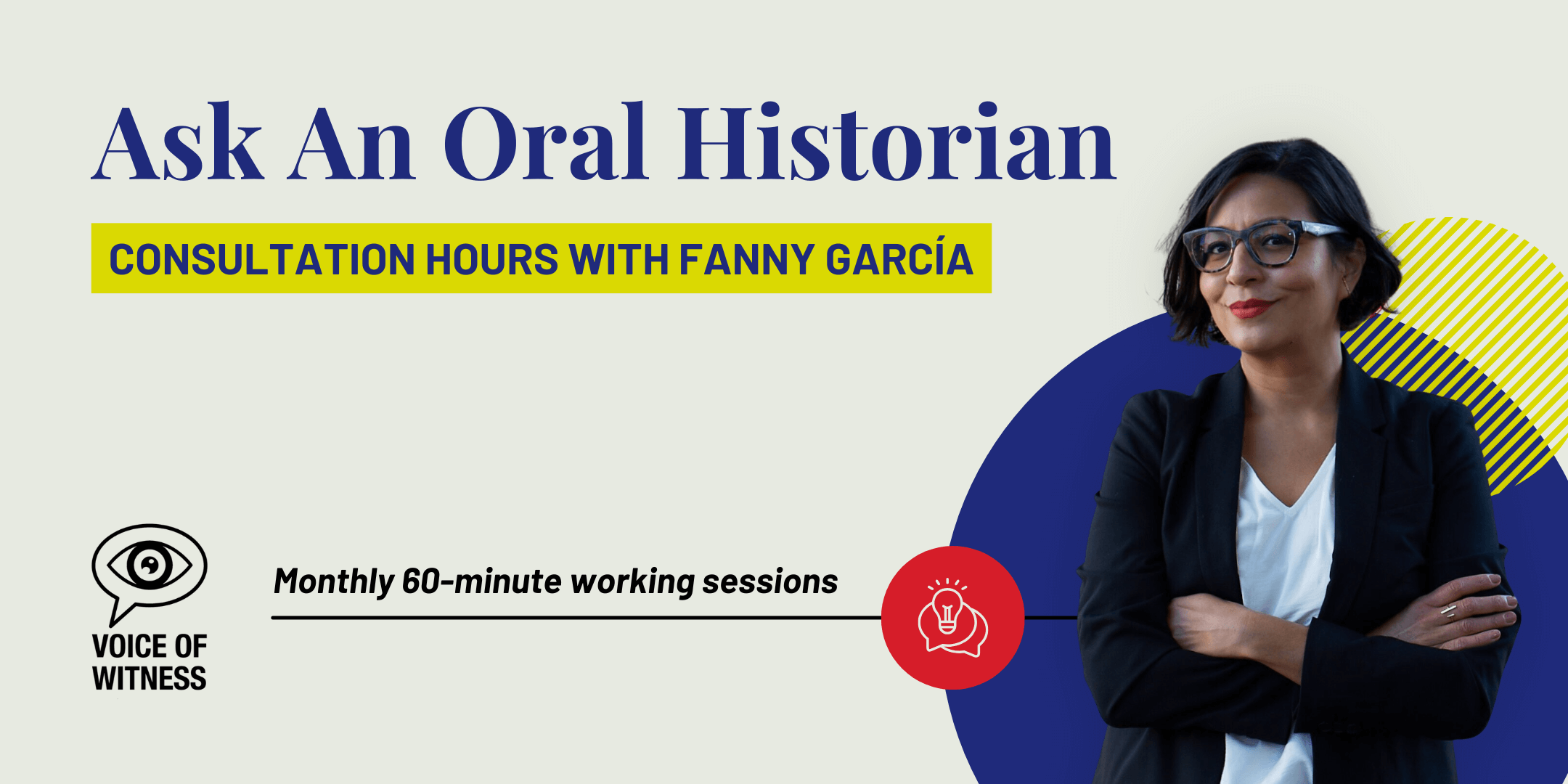 Ask An Oral Historian

CONSULTATION HOURS WITH FANNY GARCÍA

VOICE OF WITNESS

Monthly 60-minute working sessions